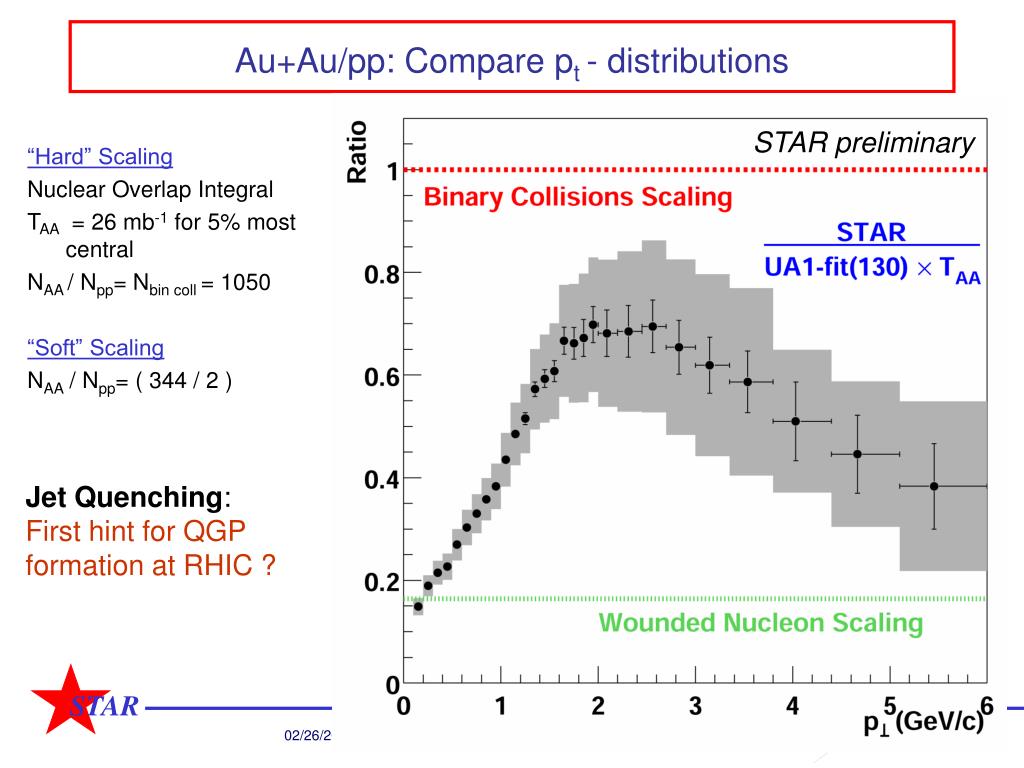 Au+Au/pp: Compare $p_t$ - distributions

“Hard” Scaling

Nuclear Overlap Integral

$T_{AA}$ = 26 $mb^{-1}$ for 5% most central

$N_{AA}$ / $N_{pp}$= $N_{bin\ coll}$ = 1050

“Soft” Scaling

$N_{AA}$ / $N_{pp}$= ( 344 / 2 )

Jet Quenching:
First hint for QGP formation at RHIC ?

STAR

02/26/2

Ratio

STAR preliminary

Binary Collisions Scaling

STAR
UA1-fit(130) $\times$ $T_{AA}$

Wounded Nucleon Scaling

1
0.8
0.6
0.4
0.2
0

0 1 2 3 4 5 6

$p_{\perp}$(GeV/c)